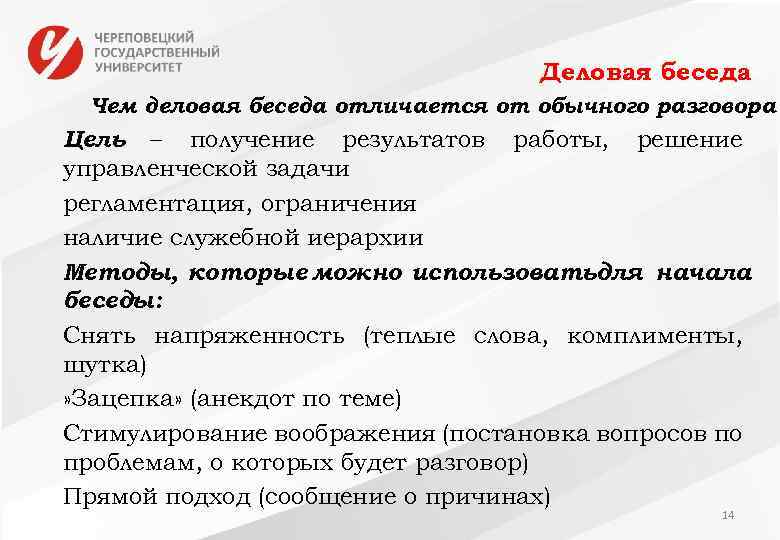 ЧЕРЕПОВЕЦКИЙ ГОСУДАРСТВЕННЫЙ УНИВЕРСИТЕТ

Деловая беседа

Чем деловая беседа отличается от обычного разговора

Цель – получение результатов работы, решение управленческой задачи

регламентация, ограничения

наличие служебной иерархии

Методы, которые можно использоватьдля начала беседы:

Снять напряженность (теплые слова, комплименты, шутка)

»Зацепка» (анекдот по теме)

Стимулирование воображения (постановка вопросов по проблемам, о которых будет разговор)

Прямой подход (сообщение о причинах)

14